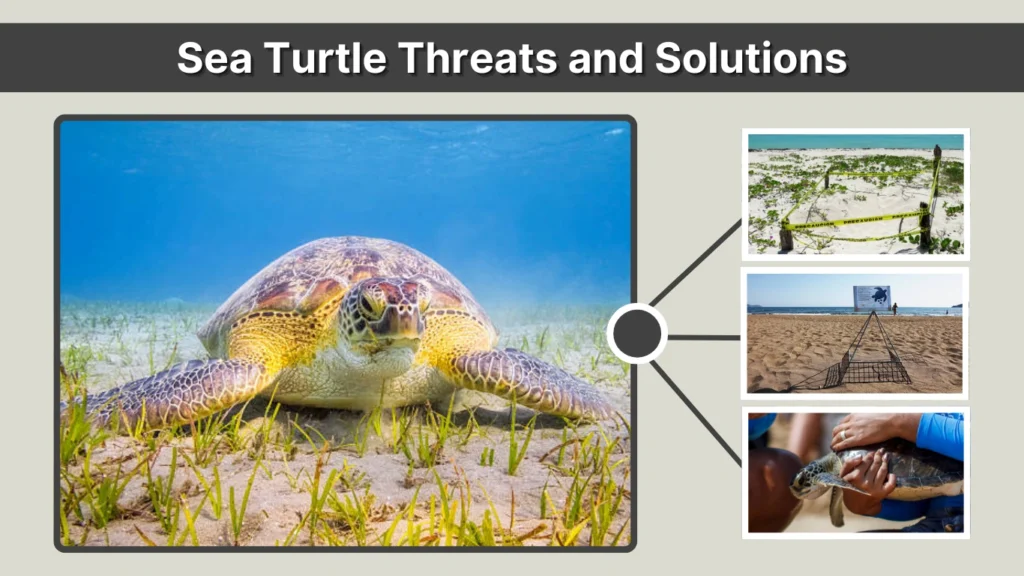 Sea Turtle Threats and Solutions